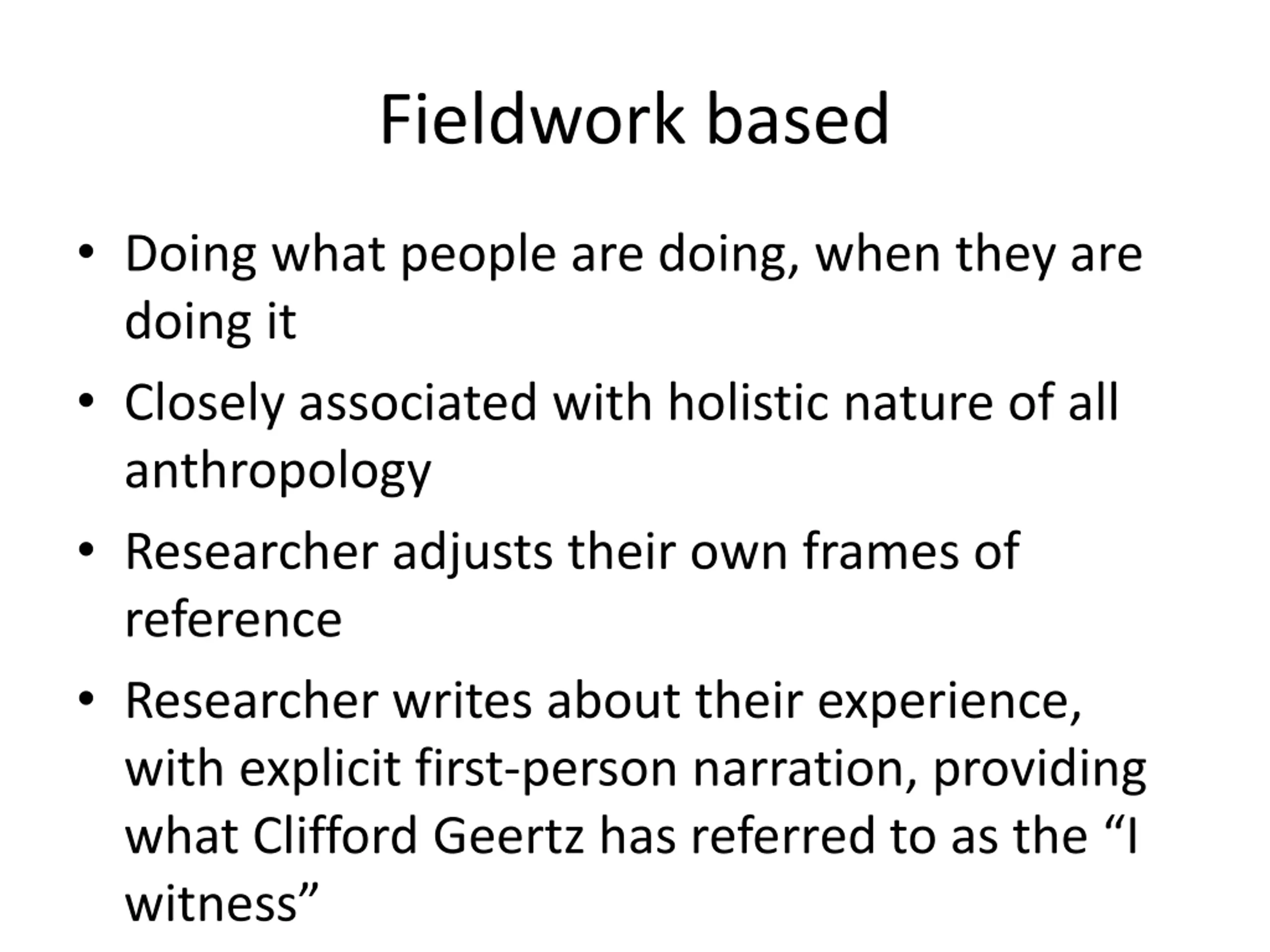 Fieldwork based

• Doing what people are doing, when they are doing it
• Closely associated with holistic nature of all anthropology
• Researcher adjusts their own frames of reference
• Researcher writes about their experience, with explicit first-person narration, providing what Clifford Geertz has referred to as the “I witness”